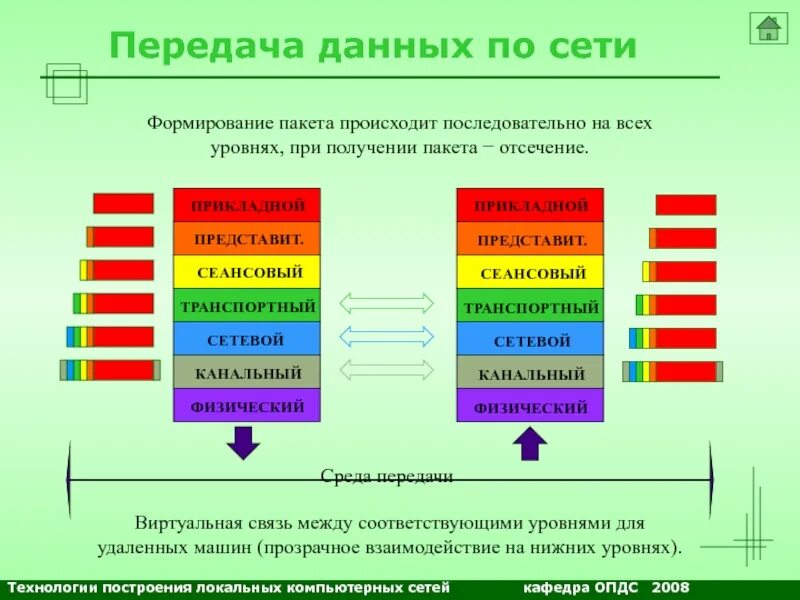 Передача данных по сети

Формирование пакета происходит последовательно на всех уровнях, при получении пакета − отсечение.

ПРИКЛАДНОЙ
ПРЕДСТАВИТ.
СЕАНСОВЫЙ
ТРАНСПОРТНЫЙ
СЕТЕВОЙ
КАНАЛЬНЫЙ
ФИЗИЧЕСКИЙ

ПРИКЛАДНОЙ
ПРЕДСТАВИТ.
СЕАНСОВЫЙ
ТРАНСПОРТНЫЙ
СЕТЕВОЙ
КАНАЛЬНЫЙ
ФИЗИЧЕСКИЙ

Среда передачи

Виртуальная связь между соответствующими уровнями для удаленных машин (прозрачное взаимодействие на нижних уровнях).

Технологии построения локальных компьютерных сетей кафедра ОПДС 2008